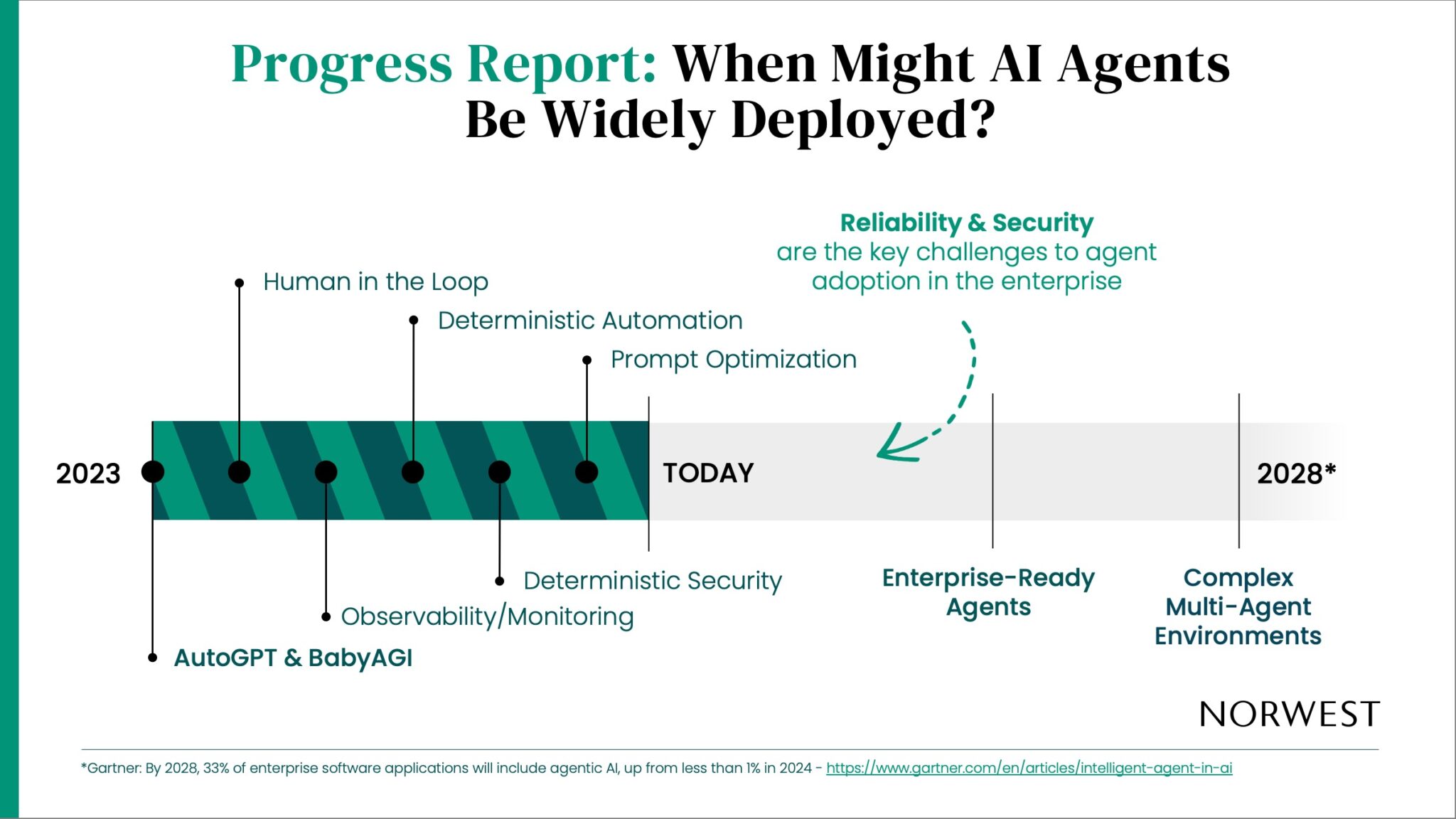 Progress Report: When Might AI Agents Be Widely Deployed?

Reliability & Security are the key challenges to agent adoption in the enterprise

Human in the Loop

Deterministic Automation

Prompt Optimization

2023

TODAY

2028*

Deterministic Security

Observability/Monitoring

AutoGPT & BabyAGI

Enterprise-Ready Agents

Complex Multi-Agent Environments

NORWEST

*Gartner: By 2028, 33% of enterprise software applications will include agentic AI, up from less than 1% in 2024 - https://www.gartner.com/en/articles/intelligent-agent-in-ai